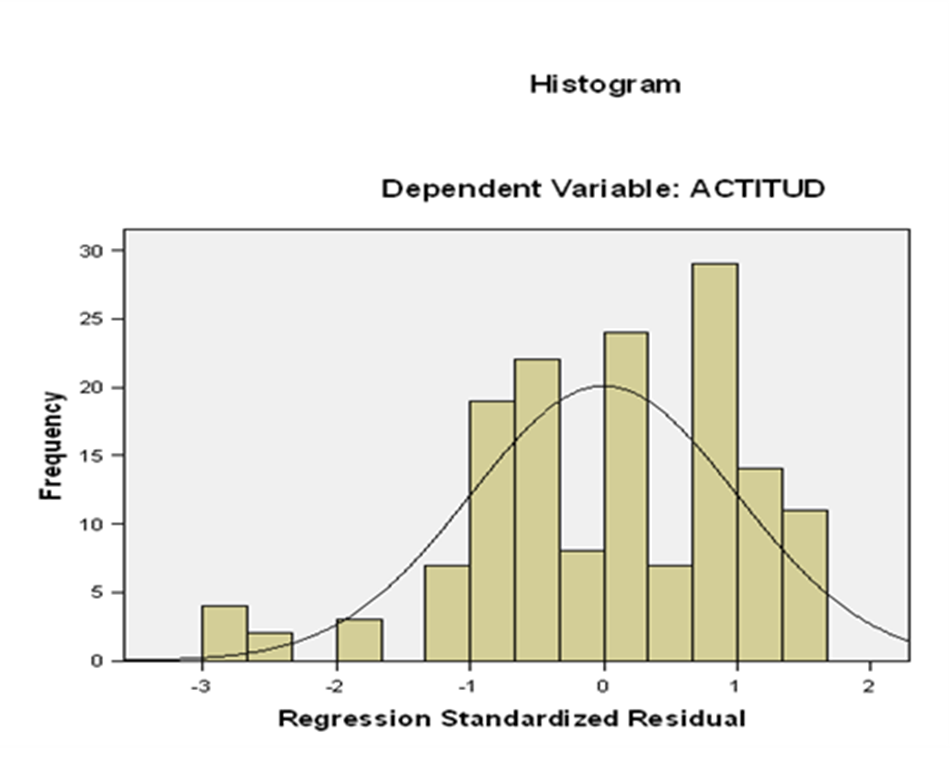 Histogram

Dependent Variable: ACTITUD

Frequency

30
25
20
15
10
5
0

-3
-2
-1
0
1
2

Regression Standardized Residual